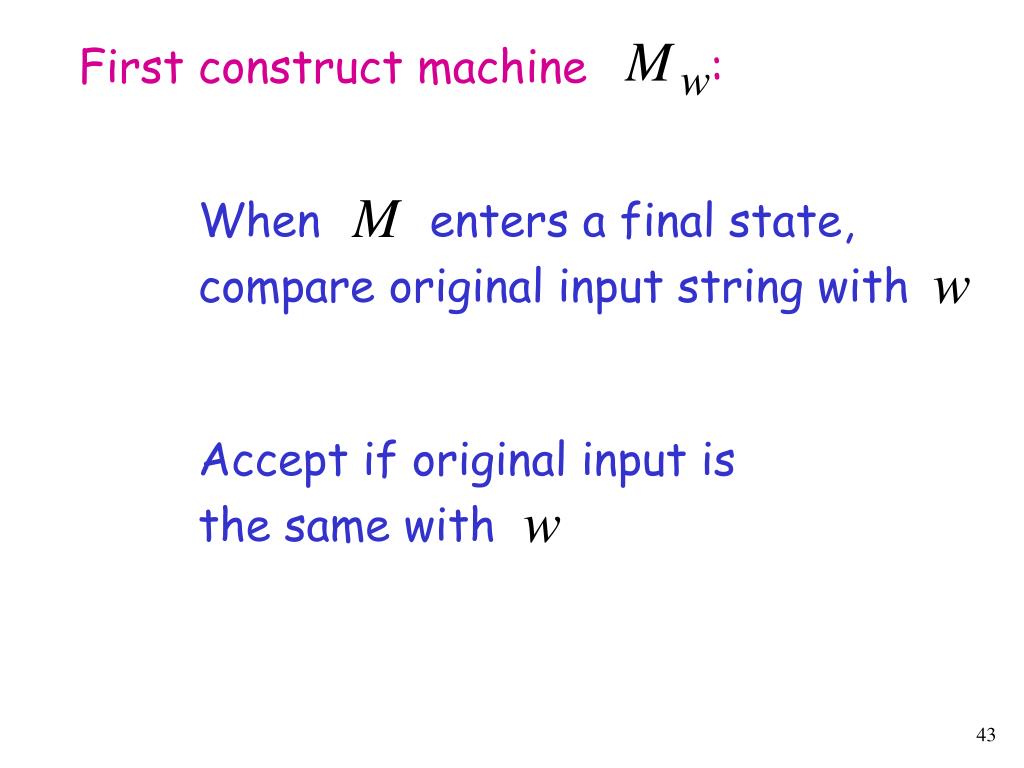 First construct machine $M_w$:

When $M$ enters a final state, compare original input string with $w$

Accept if original input is the same with $w$

43